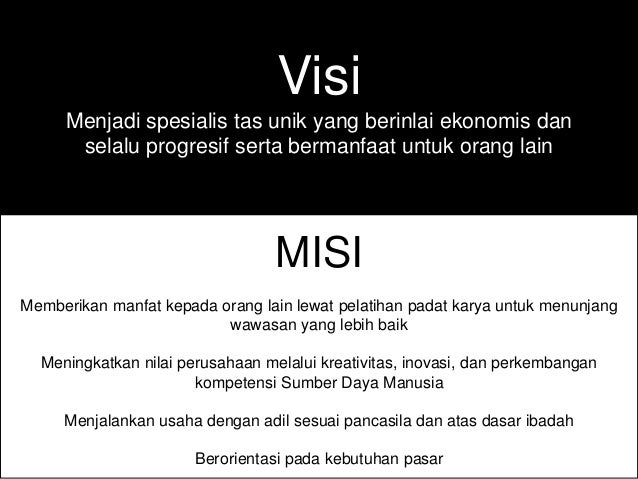 Visi

Menjadi spesialis tas unik yang berinlai ekonomis dan selalu progresif serta bermanfaat untuk orang lain

MISI

Memberikan manfat kepada orang lain lewat pelatihan padat karya untuk menunjang wawasan yang lebih baik

Meningkatkan nilai perusahaan melalui kreativitas, inovasi, dan perkembangan kompetensi Sumber Daya Manusia

Menjalankan usaha dengan adil sesuai pancasila dan atas dasar ibadah

Berorientasi pada kebutuhan pasar